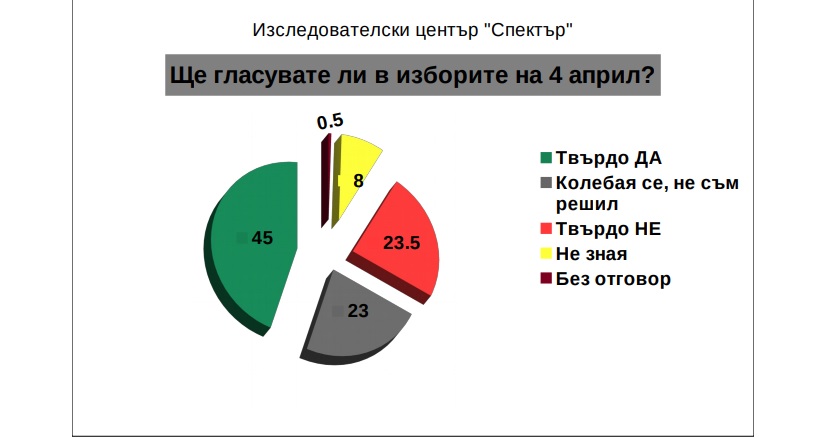 Изследователски център "Спектър"

Ще гласувате ли в изборите на 4 април?

0.5
8
45
23.5
23

Твърдо ДА
Колебая се, не съм решил
Твърдо НЕ
Не зная
Без отговор